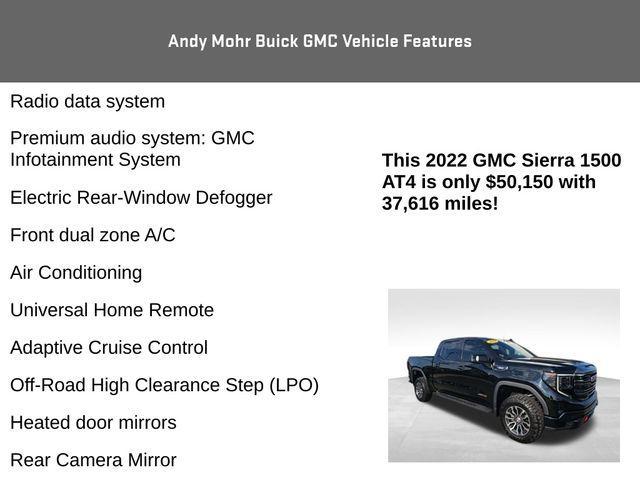 Andy Mohr Buick GMC Vehicle Features

Radio data system

Premium audio system: GMC Infotainment System

Electric Rear-Window Defogger

Front dual zone A/C

Air Conditioning

Universal Home Remote

Adaptive Cruise Control

Off-Road High Clearance Step (LPO)

Heated door mirrors

Rear Camera Mirror

This 2022 GMC Sierra 1500 AT4 is only $50,150 with 37,616 miles!